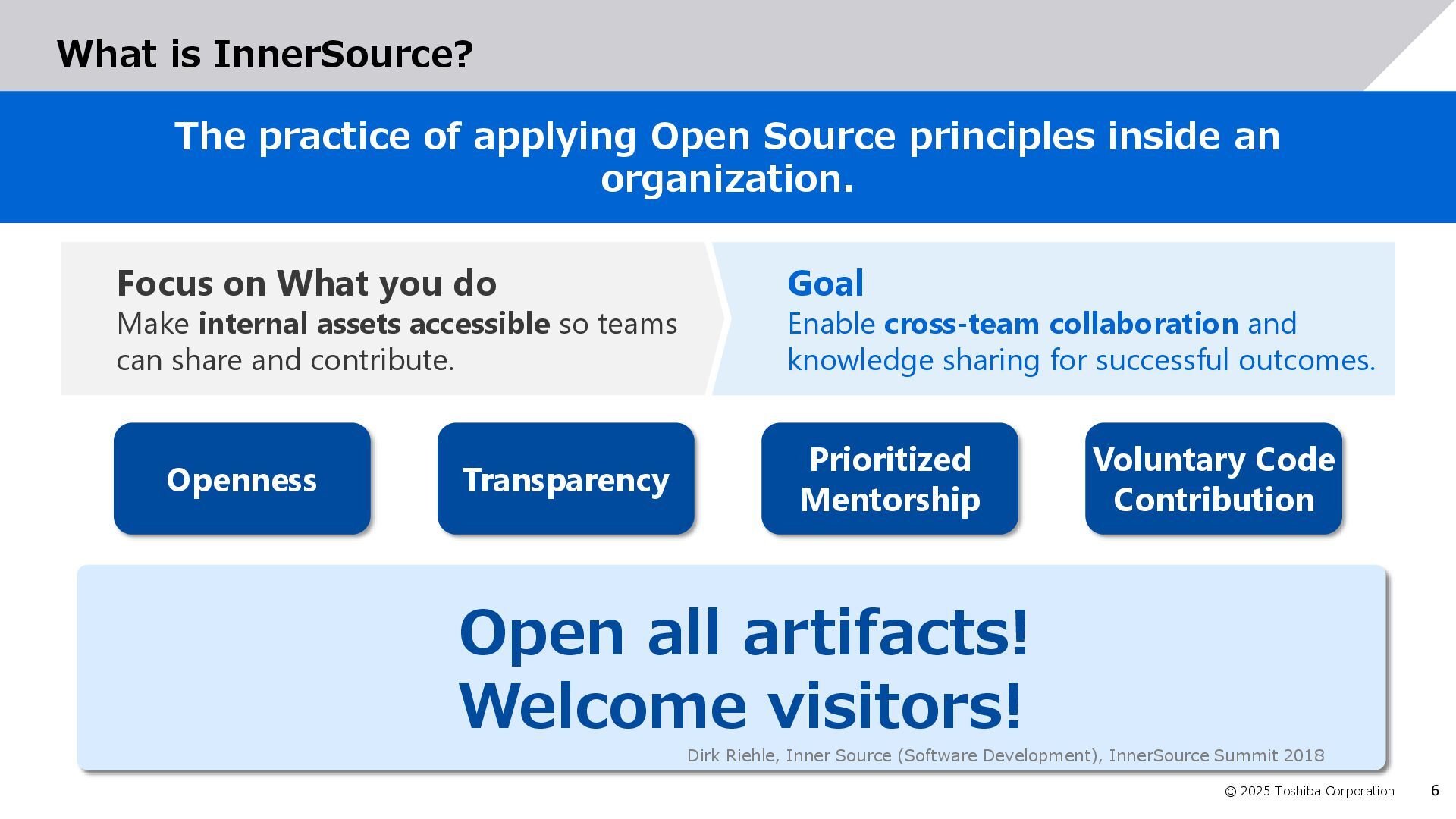 What is InnerSource?

The practice of applying Open Source principles inside an organization.

Focus on What you do
Make internal assets accessible so teams can share and contribute.

Goal
Enable cross-team collaboration and knowledge sharing for successful outcomes.

Openness

Transparency

Prioritized Mentorship

Voluntary Code Contribution

Open all artifacts!
Welcome visitors!

Dirk Riehle, Inner Source (Software Development), InnerSource Summit 2018

© 2025 Toshiba Corporation

6